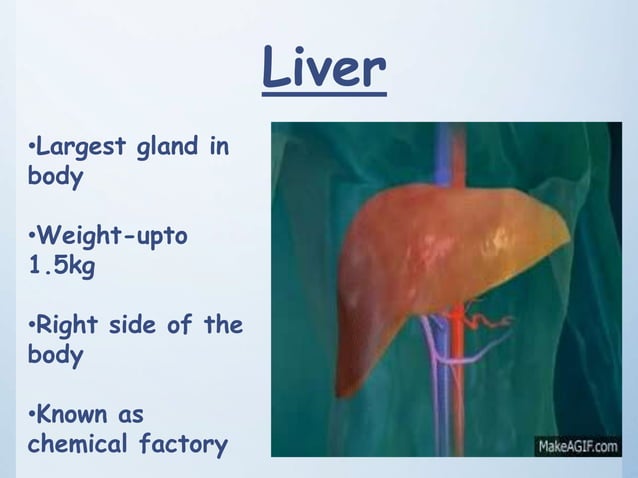 Liver

•Largest gland in body

•Weight-upto 1.5kg

•Right side of the body

•Known as chemical factory

MakeAGIF.com